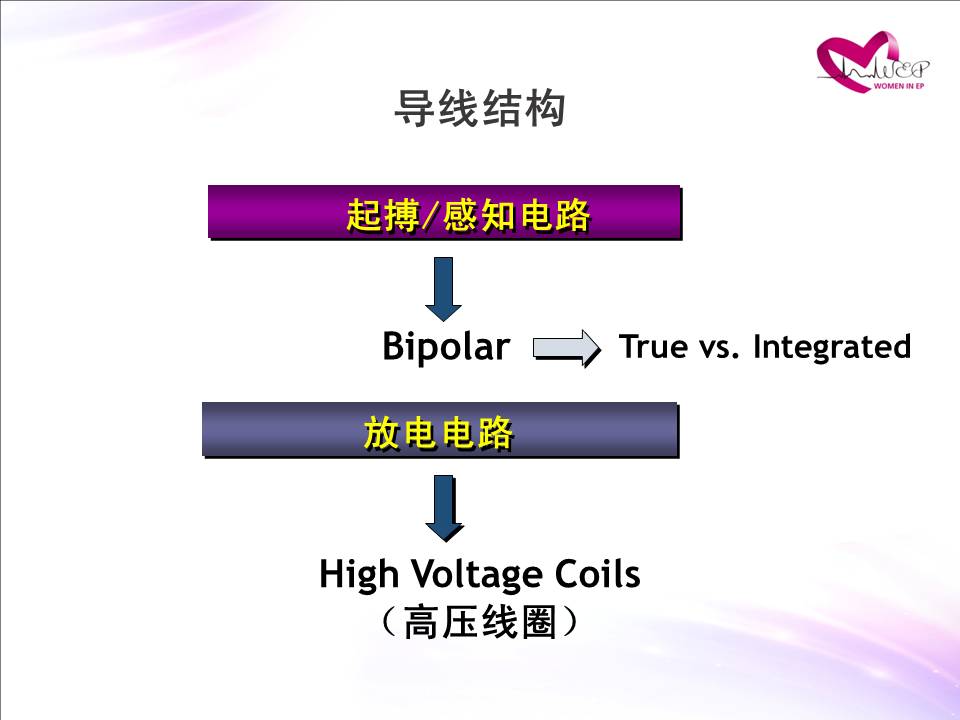 WEP
WOMEN IN EP

导线结构

起搏/感知电路

Bipolar

True vs. Integrated

放电电路

High Voltage Coils
（高压线圈）